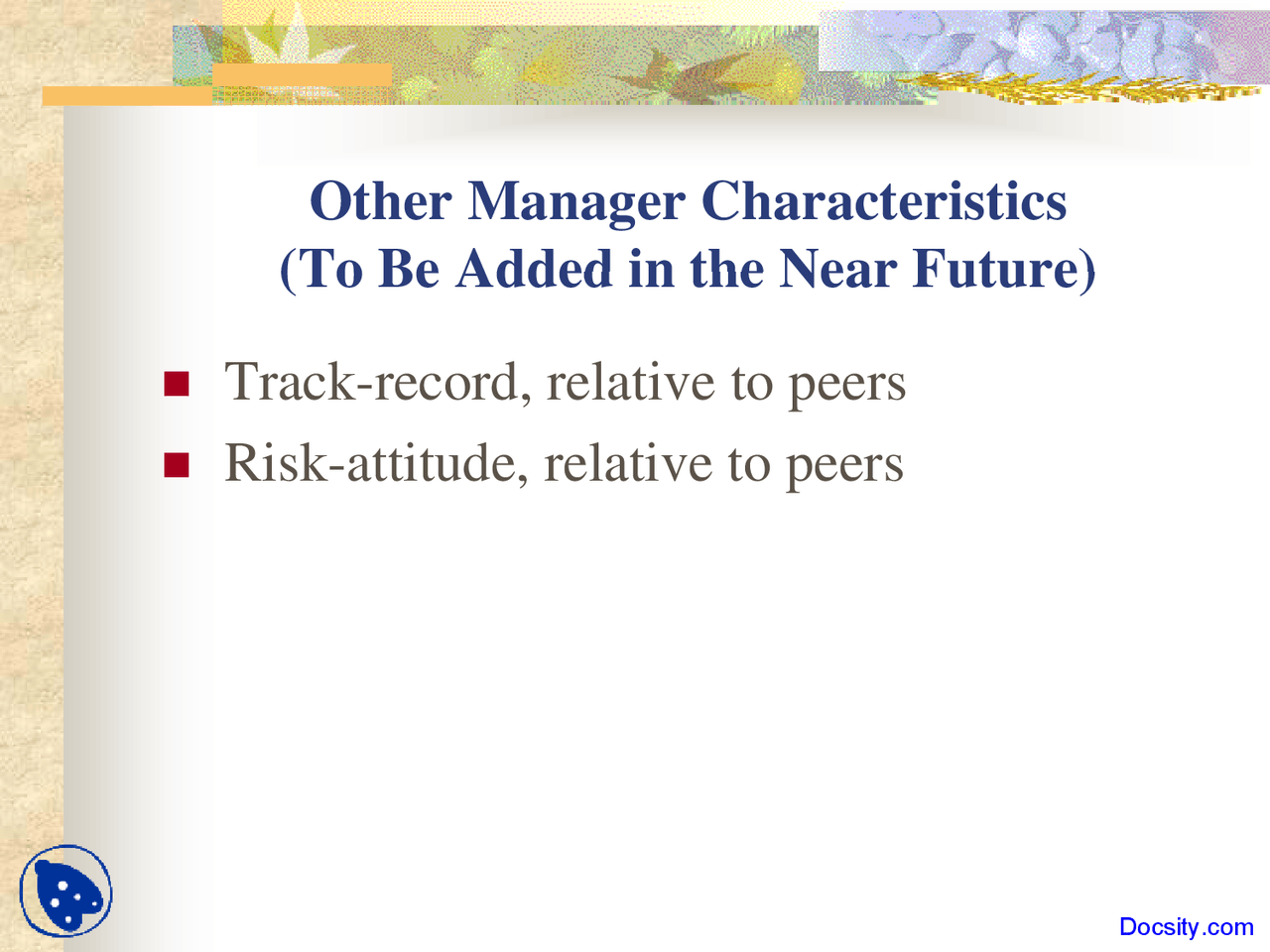 Other Manager Characteristics (To Be Added in the Near Future)

Track-record, relative to peers

Risk-attitude, relative to peers

Docsity.com